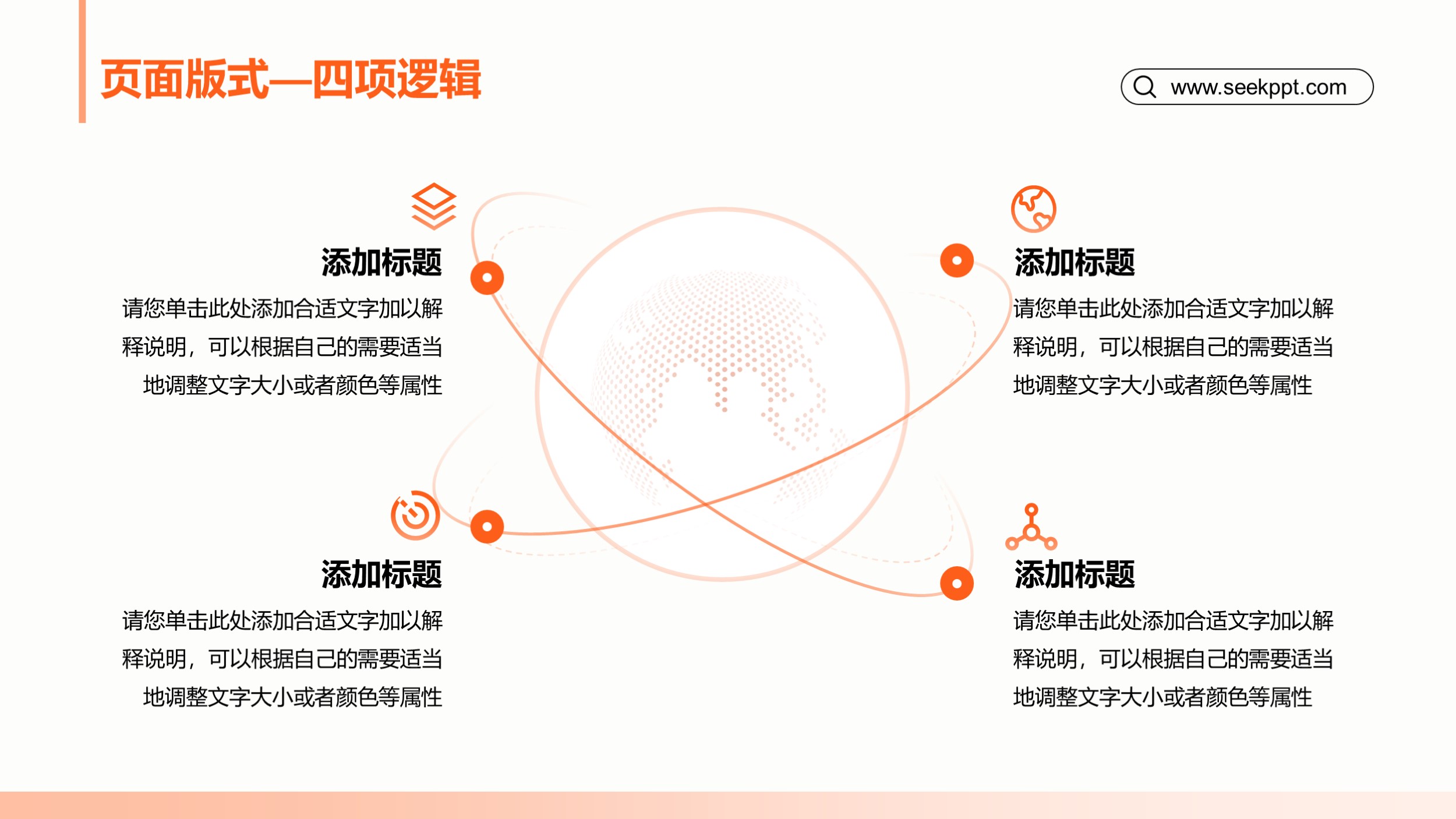 页面版式—四项逻辑

www.seekppt.com

添加标题

请您单击此处添加合适文字加以解释说明，可以根据自己的需要适当地调整文字大小或者颜色等属性

添加标题

请您单击此处添加合适文字加以解释说明，可以根据自己的需要适当地调整文字大小或者颜色等属性

添加标题

请您单击此处添加合适文字加以解释说明，可以根据自己的需要适当地调整文字大小或者颜色等属性

添加标题

请您单击此处添加合适文字加以解释说明，可以根据自己的需要适当地调整文字大小或者颜色等属性